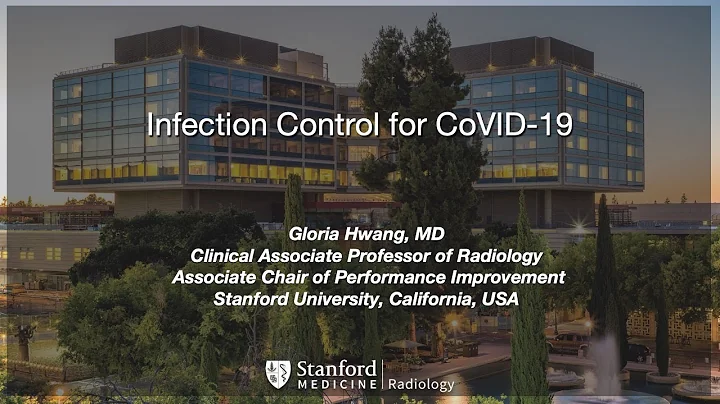 Infection Control for CoVID-19

Gloria Hwang, MD
Clinical Associate Professor of Radiology
Associate Chair of Performance Improvement
Stanford University, California, USA

Stanford MEDICINE | Radiology